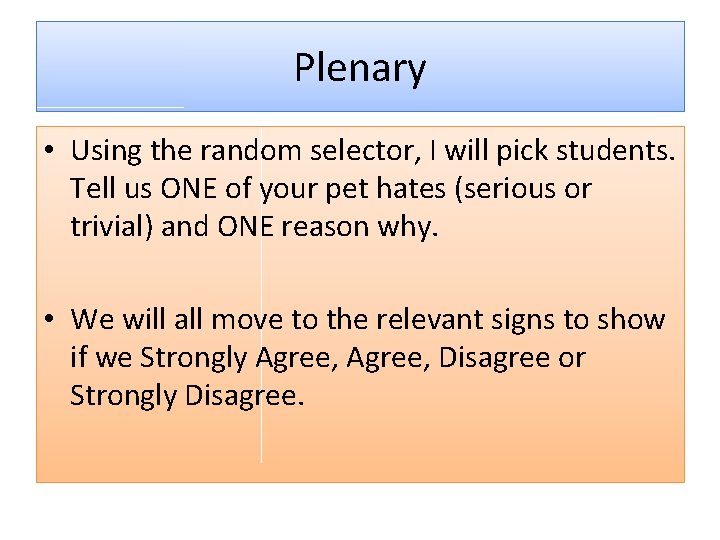 Plenary

• Using the random selector, I will pick students. Tell us ONE of your pet hates (serious or trivial) and ONE reason why.

• We will all move to the relevant signs to show if we Strongly Agree, Agree, Disagree or Strongly Disagree.